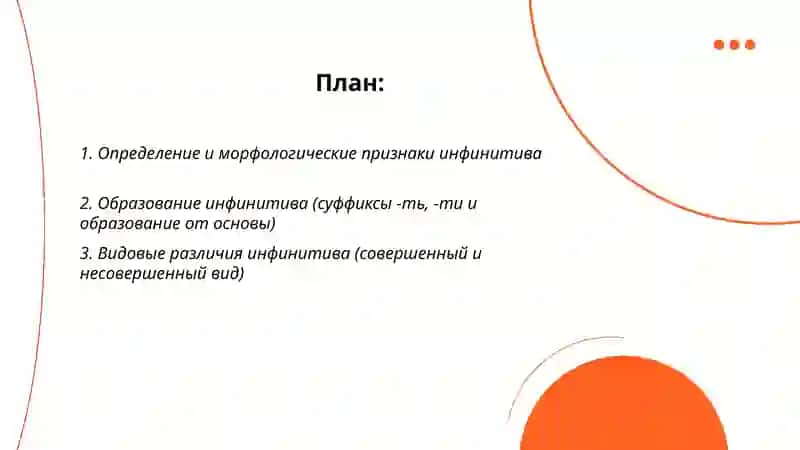 План:

1. Определение и морфологические признаки инфинитива

2. Образование инфинитива (суффиксы -ть, -ти и образование от основы)

3. Видовые различия инфинитива (совершенный и несовершенный вид)